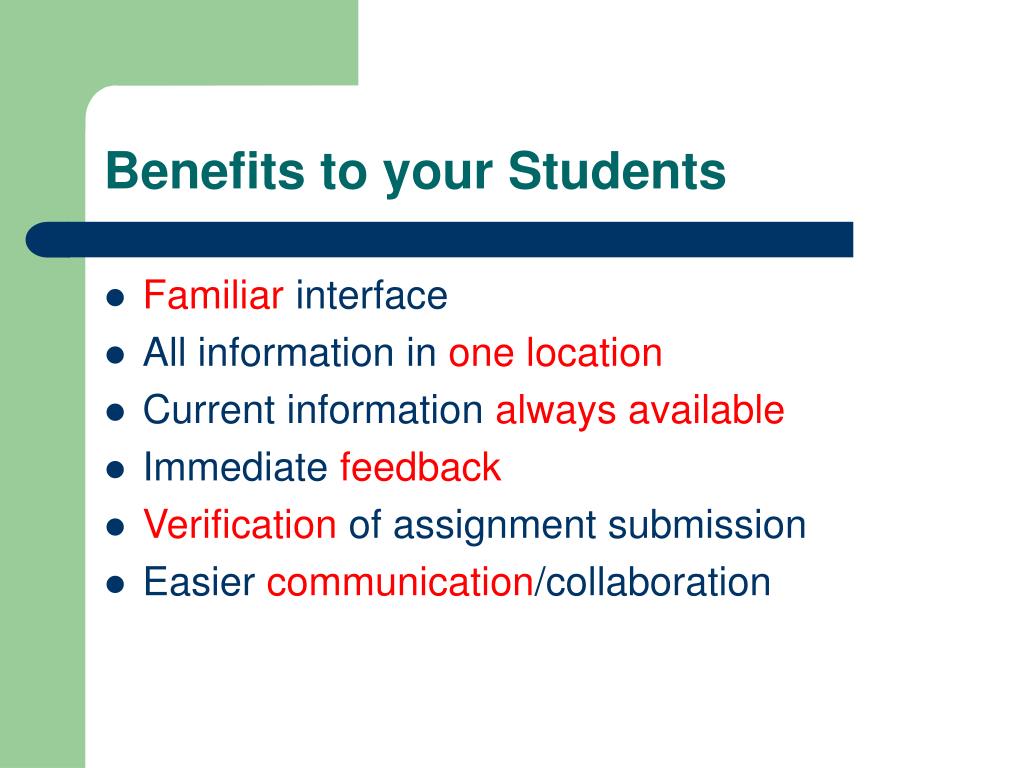 Benefits to your Students

- Familiar interface
- All information in one location
- Current information always available
- Immediate feedback
- Verification of assignment submission
- Easier communication/collaboration